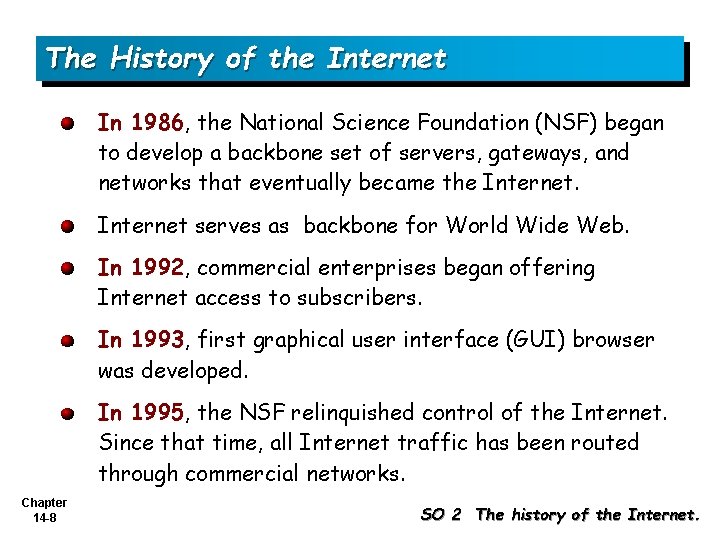 The History of the Internet

In 1986, the National Science Foundation (NSF) began to develop a backbone set of servers, gateways, and networks that eventually became the Internet.

Internet serves as backbone for World Wide Web.

In 1992, commercial enterprises began offering Internet access to subscribers.

In 1993, first graphical user interface (GUI) browser was developed.

In 1995, the NSF relinquished control of the Internet. Since that time, all Internet traffic has been routed through commercial networks.

Chapter 14-8

SO 2 The history of the Internet.